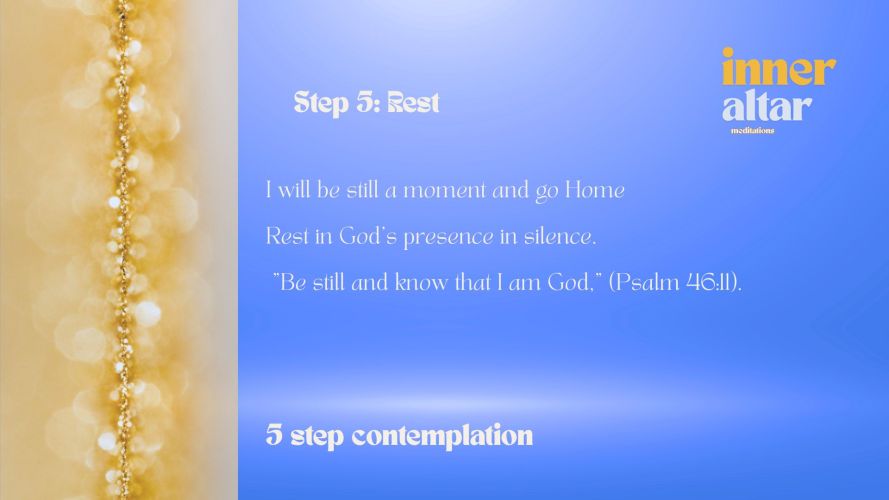 Step 5: Rest

inner
altar
meditations

I will be still a moment and go Home

Rest in God's presence in silence.

"Be still and know that I am God," (Psalm 46:11).

5 step contemplation